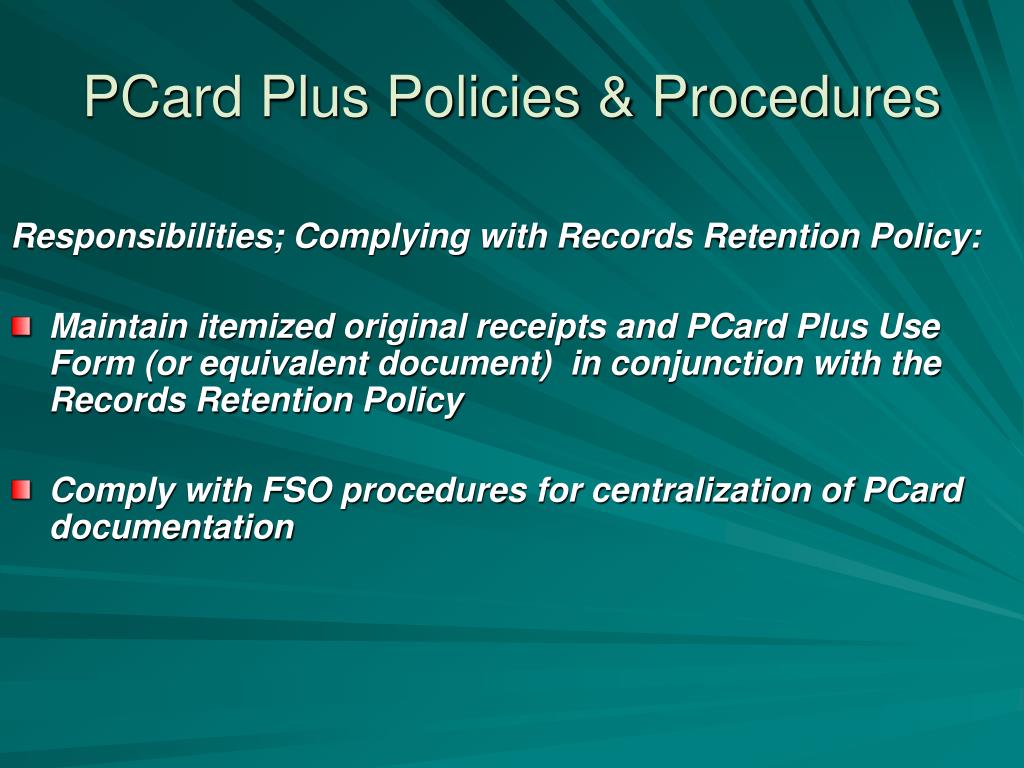 PCard Plus Policies & Procedures

Responsibilities; Complying with Records Retention Policy:

Maintain itemized original receipts and PCard Plus Use Form (or equivalent document) in conjunction with the Records Retention Policy

Comply with FSO procedures for centralization of PCard documentation